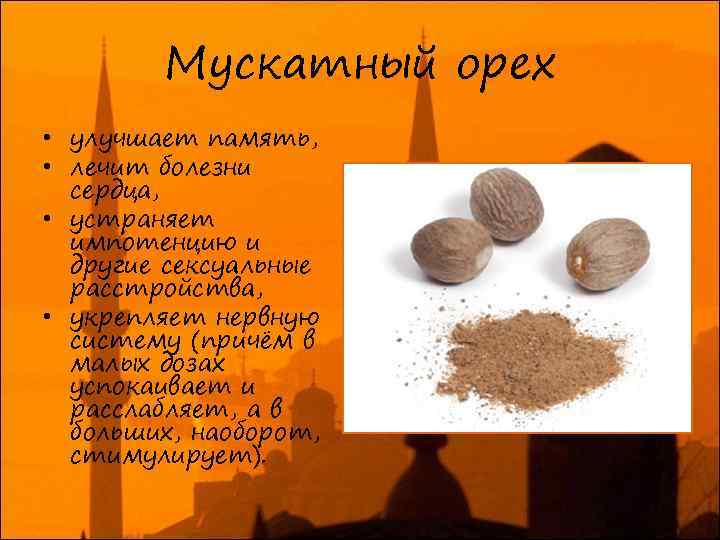 Мускатный орех

• улучшает память,
• лечит болезни сердца,
• устраняет импотенцию и другие сексуальные расстройства,
• укрепляет нервную систему (причём в малых дозах успокаивает и расслабляет, а в больших, наоборот, стимулирует).